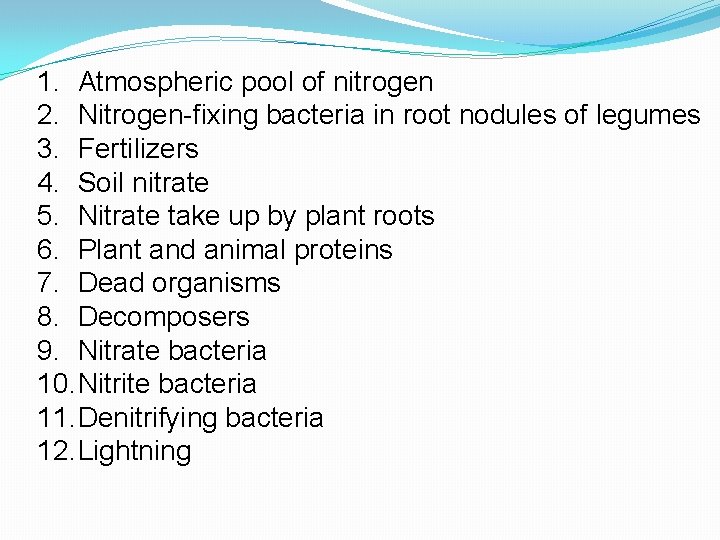 1. Atmospheric pool of nitrogen
2. Nitrogen-fixing bacteria in root nodules of legumes
3. Fertilizers
4. Soil nitrate
5. Nitrate take up by plant roots
6. Plant and animal proteins
7. Dead organisms
8. Decomposers
9. Nitrate bacteria
10. Nitrite bacteria
11. Denitrifying bacteria
12. Lightning